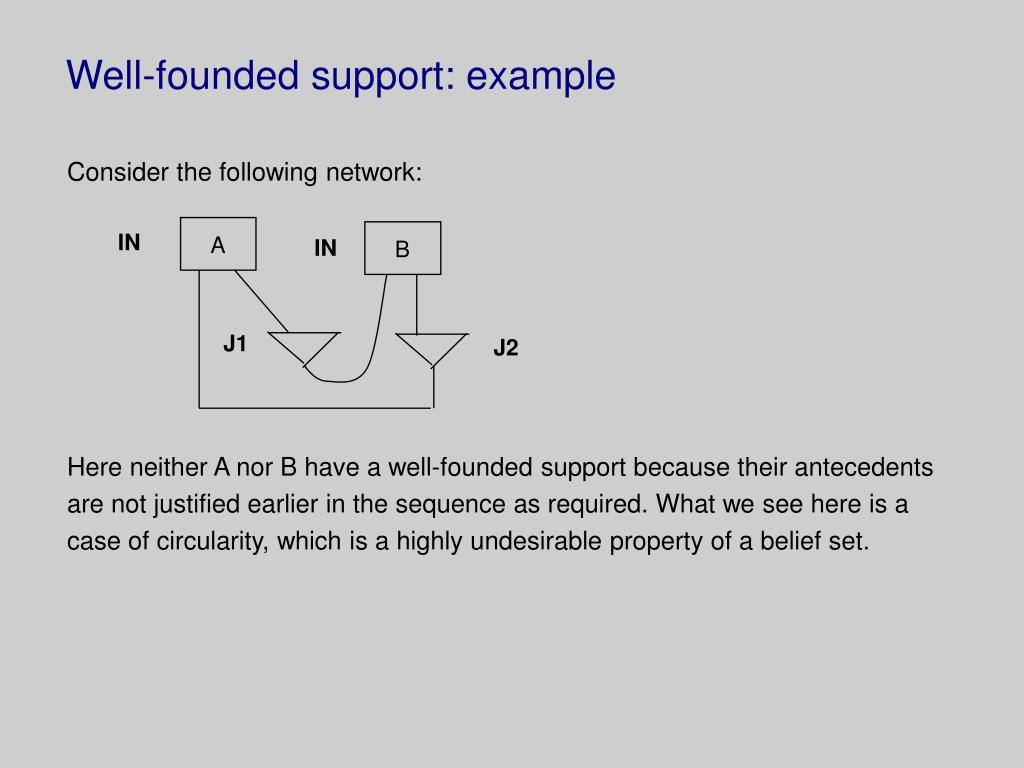 Well-founded support: example

Consider the following network:

IN A IN B

J1 J2

Here neither A nor B have a well-founded support because their antecedents are not justified earlier in the sequence as required. What we see here is a case of circularity, which is a highly undesirable property of a belief set.